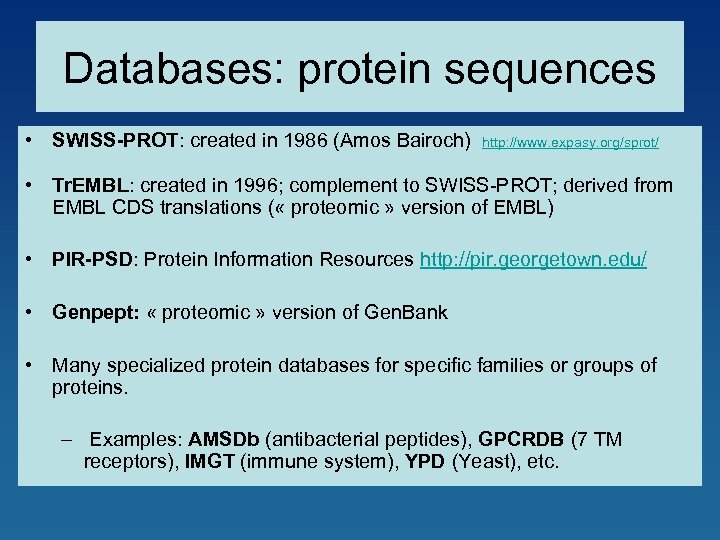 Databases: protein sequences

• SWISS-PROT: created in 1986 (Amos Bairoch) http://www.expasy.org/sprot/

• TrEMBL: created in 1996; complement to SWISS-PROT; derived from EMBL CDS translations (« proteomic » version of EMBL)

• PIR-PSD: Protein Information Resources http://pir.georgetown.edu/

• Genpept: « proteomic » version of GenBank

• Many specialized protein databases for specific families or groups of proteins.

– Examples: AMSDb (antibacterial peptides), GPCRDB (7 TM receptors), IMGT (immune system), YPD (Yeast), etc.